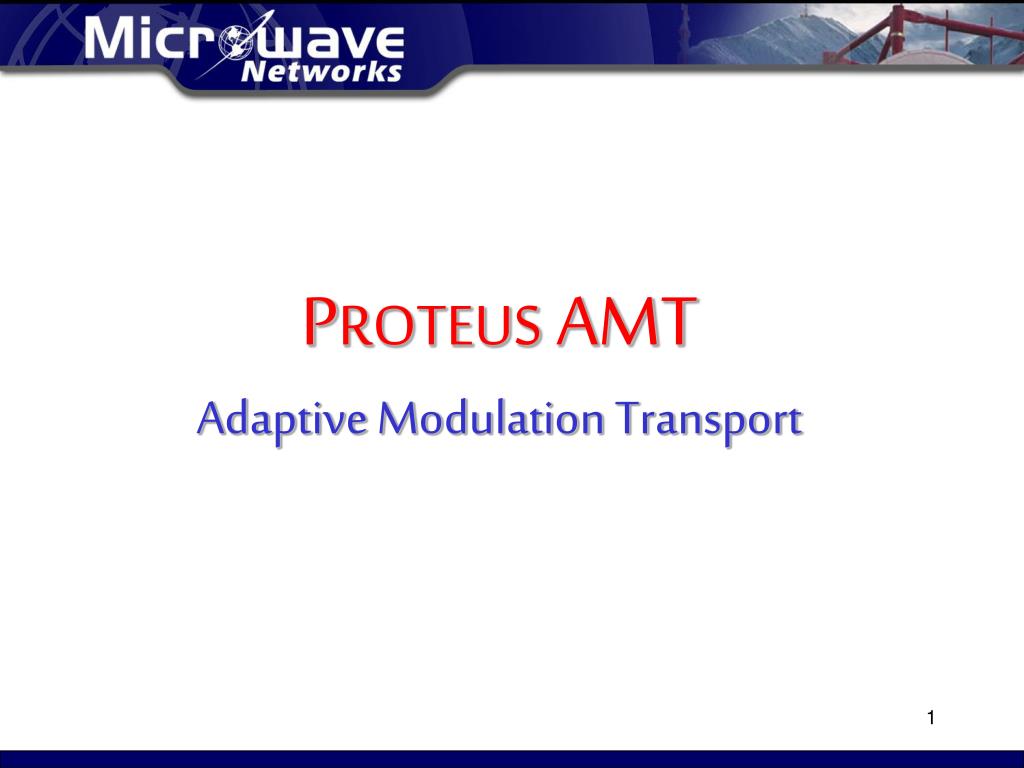 Microwave Networks

PROTEUS AMT

Adaptive Modulation Transport

1